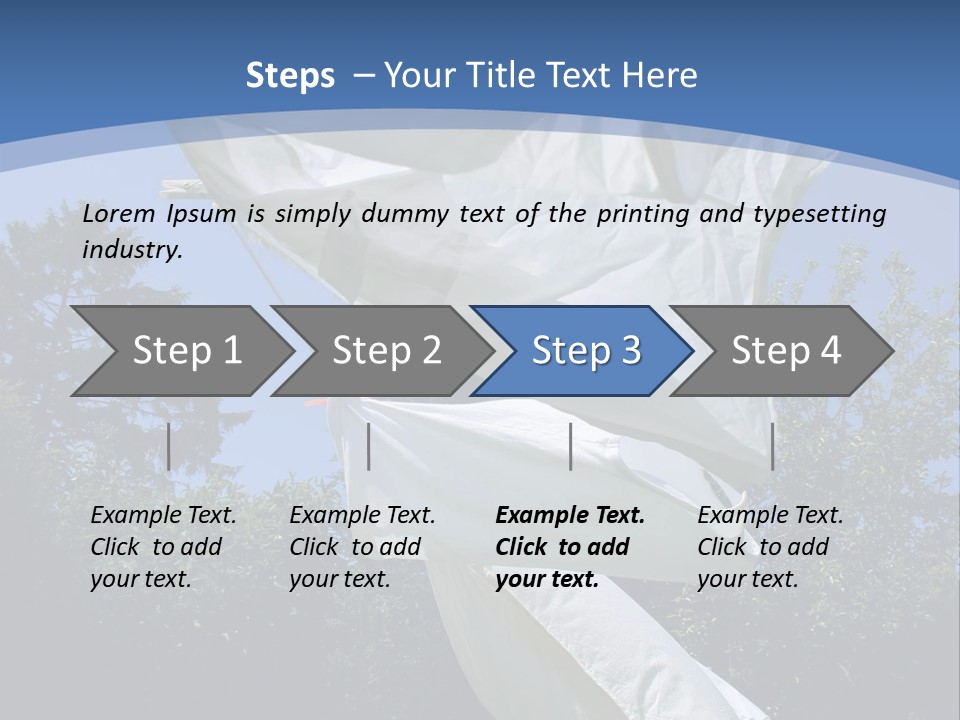 Steps – Your Title Text Here

Lorem Ipsum is simply dummy text of the printing and typesetting industry.

Step 1

Step 2

Step 3

Step 4

Example Text. Click to add your text.

Example Text. Click to add your text.

Example Text. Click to add your text.

Example Text. Click to add your text.